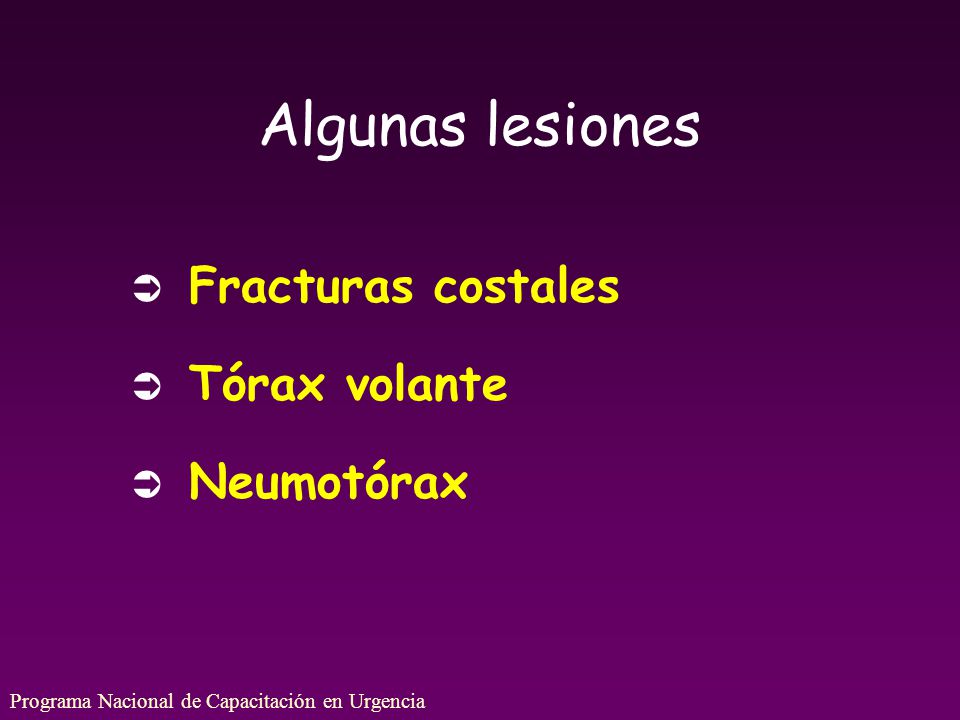 Algunas lesiones

➲ Fracturas costales

➲ Tórax volante

➲ Neumotórax

Programa Nacional de Capacitación en Urgencia